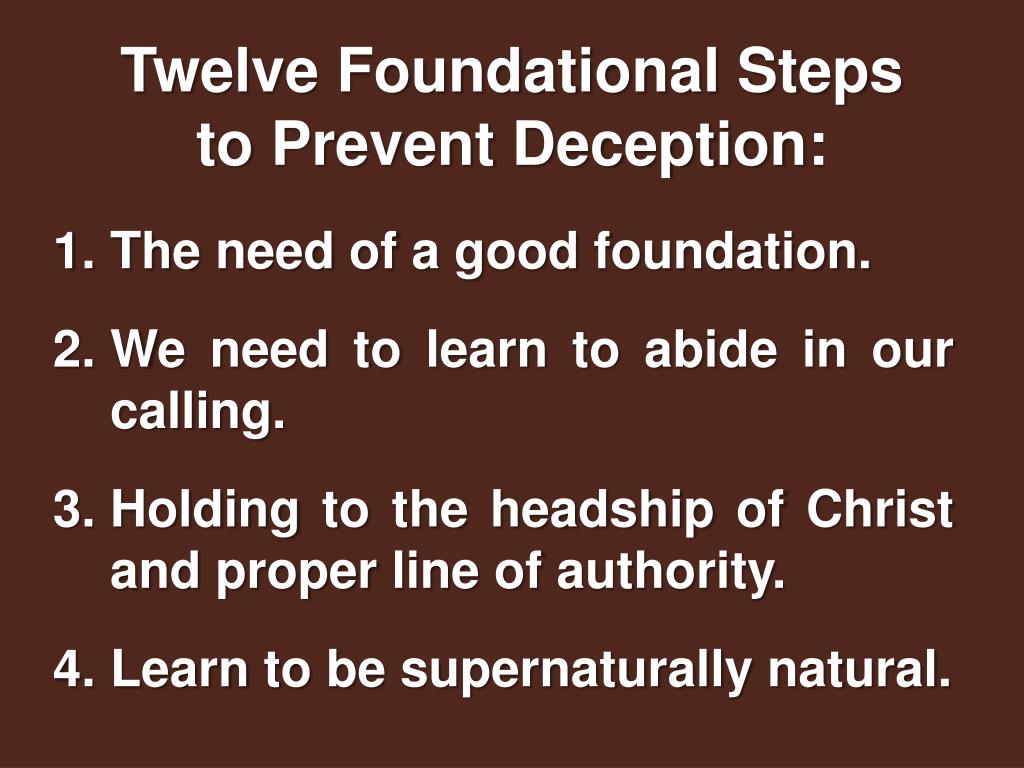 Twelve Foundational Steps to Prevent Deception:

1. The need of a good foundation.

2. We need to learn to abide in our calling.

3. Holding to the headship of Christ and proper line of authority.

4. Learn to be supernaturally natural.